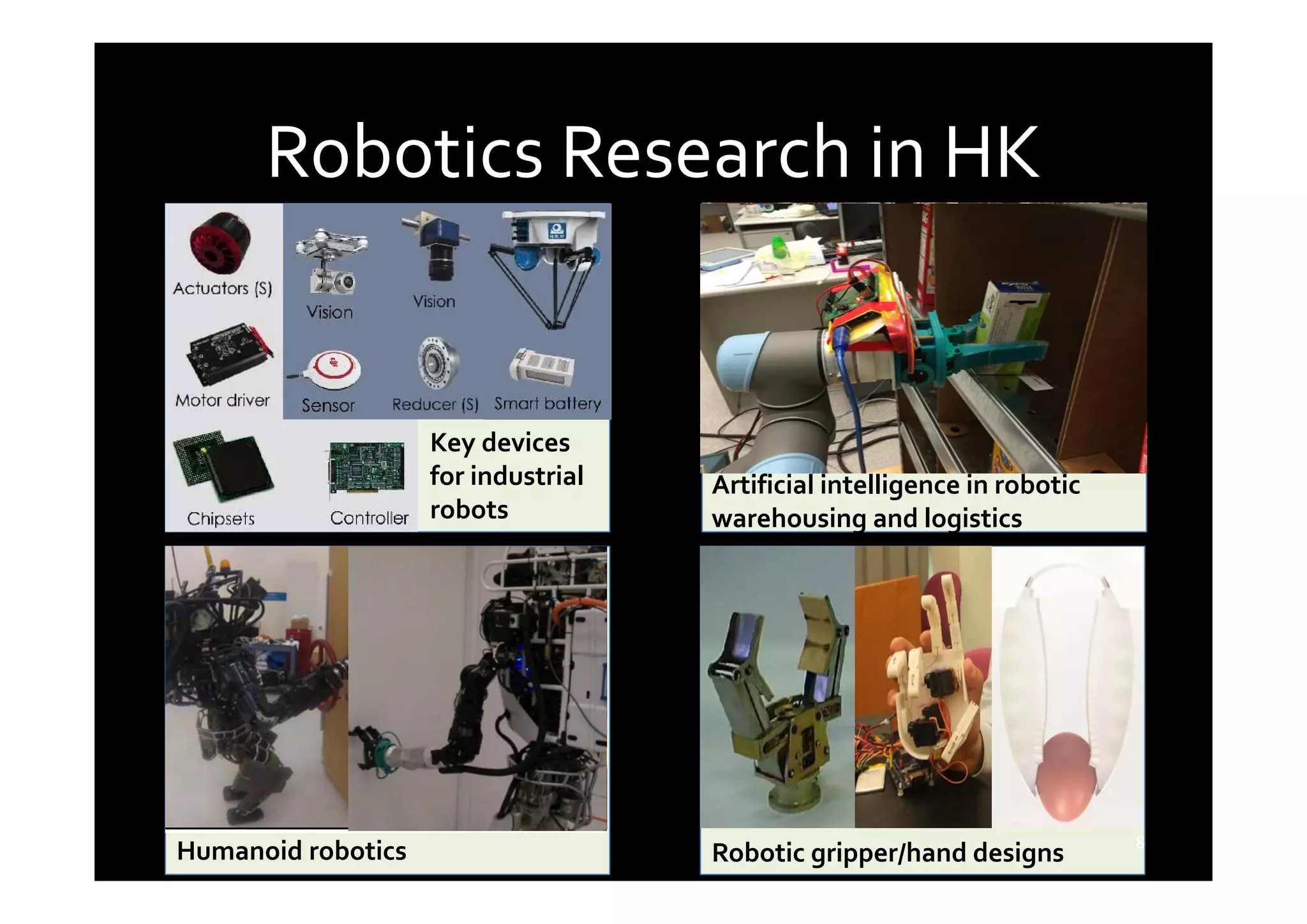 Robotics Research in HK

Actuators (S)

Vision

Vision

Motor driver

Sensor

Reducer (S)

Smart battery

Chipsets

Controller

Key devices for industrial robots

Artificial intelligence in robotic warehousing and logistics

Humanoid robotics

Robotic gripper/hand designs

8